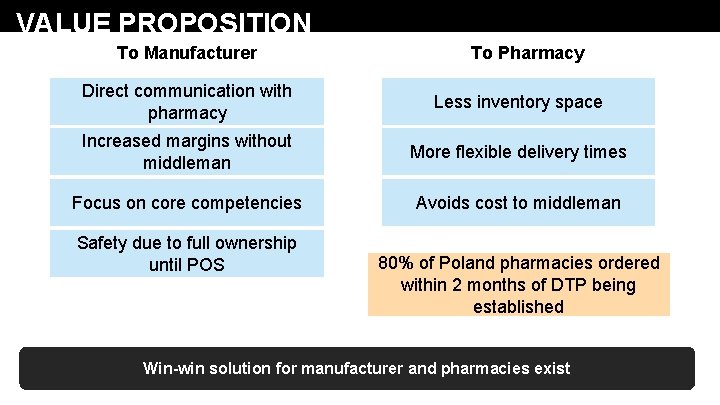 VALUE PROPOSITION

To Manufacturer

Direct communication with pharmacy

Increased margins without middleman

Focus on core competencies

Safety due to full ownership until POS

To Pharmacy

Less inventory space

More flexible delivery times

Avoids cost to middleman

80% of Poland pharmacies ordered within 2 months of DTP being established

Win-win solution for manufacturer and pharmacies exist